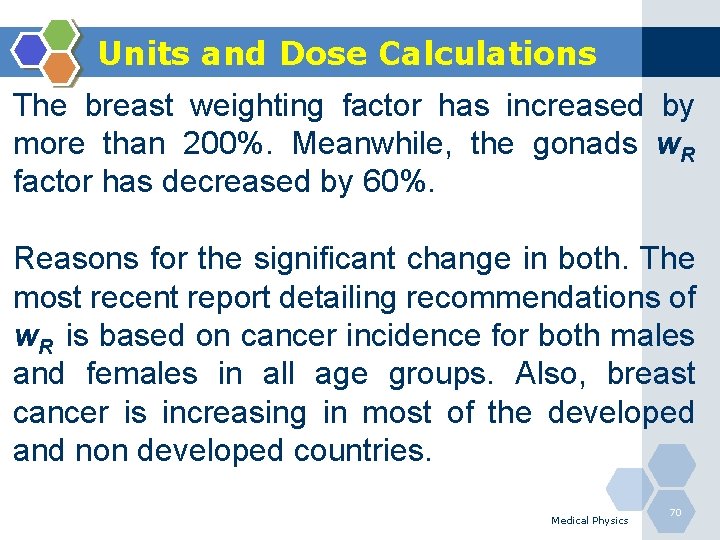 Units and Dose Calculations

The breast weighting factor has increased by more than 200%. Meanwhile, the gonads $w_R$ factor has decreased by 60%.

Reasons for the significant change in both. The most recent report detailing recommendations of $w_R$ is based on cancer incidence for both males and females in all age groups. Also, breast cancer is increasing in most of the developed and non developed countries.

Medical Physics

70